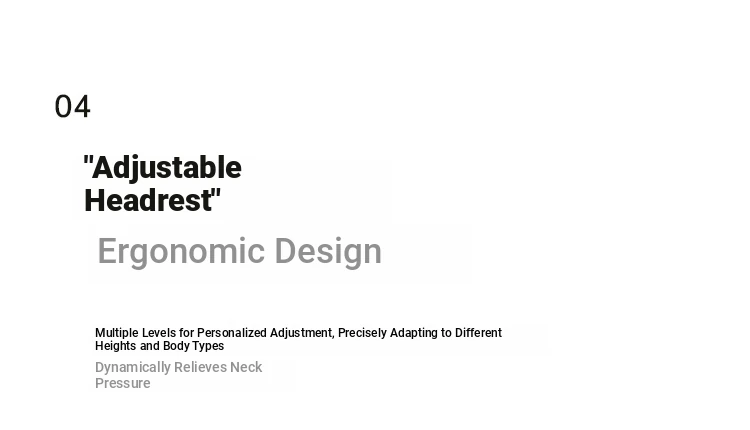 04

"Adjustable Headrest"

Ergonomic Design

Multiple Levels for Personalized Adjustment, Precisely Adapting to Different Heights and Body Types

Dynamically Relieves Neck Pressure